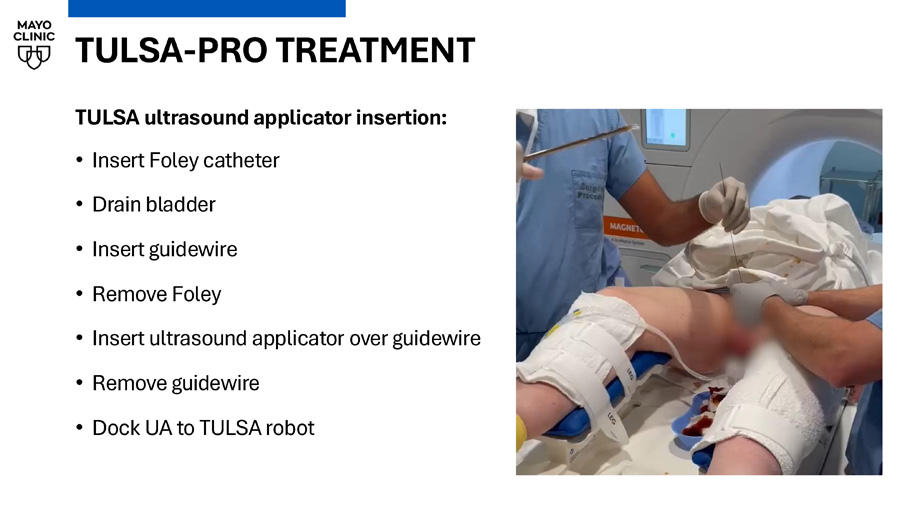 MAYO CLINIC

TULSA-PRO TREATMENT

TULSA ultrasound applicator insertion:

• Insert Foley catheter
• Drain bladder
• Insert guidewire
• Remove Foley
• Insert ultrasound applicator over guidewire
• Remove guidewire
• Dock UA to TULSA robot

MAGNET